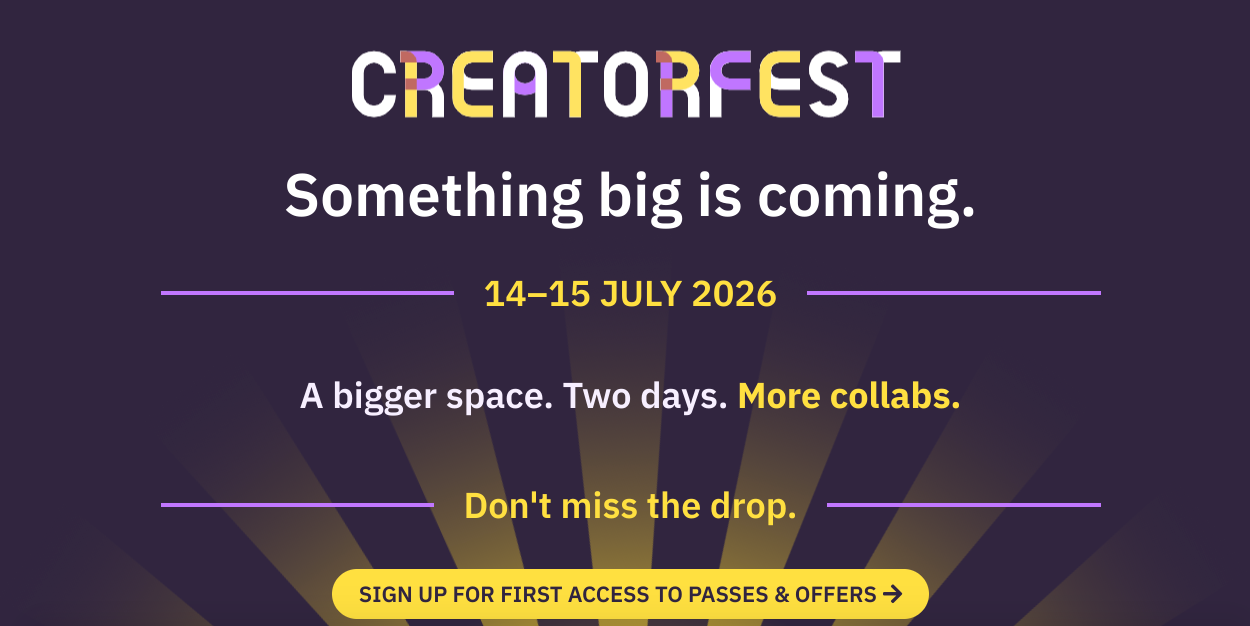 CREATORFEST

Something big is coming.

14–15 JULY 2026

A bigger space. Two days. More collabs.

Don't miss the drop.

SIGN UP FOR FIRST ACCESS TO PASSES & OFFERS →